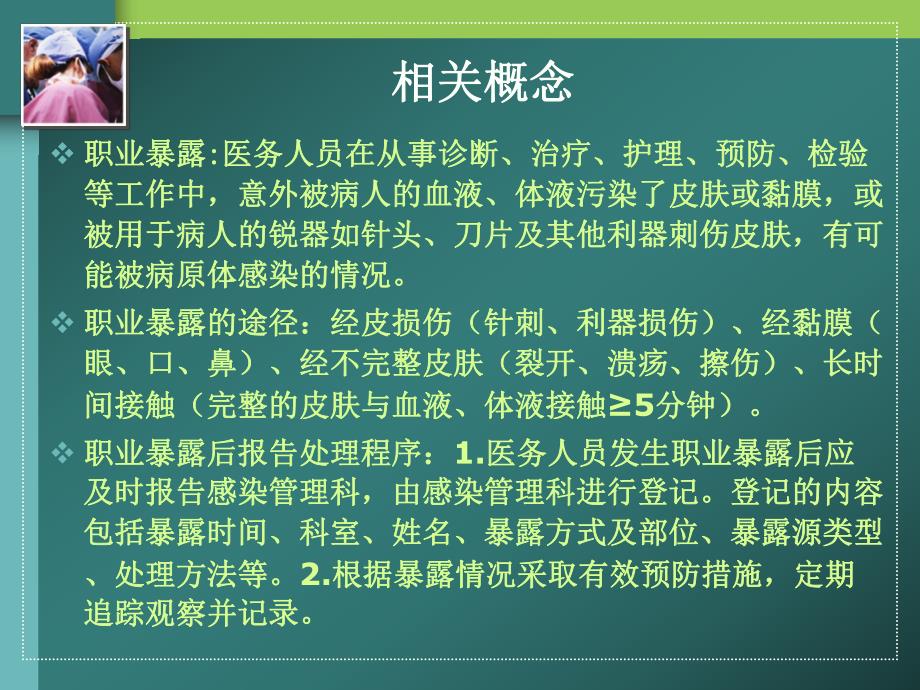 相关概念

❖ 职业暴露:医务人员在从事诊断、治疗、护理、预防、检验等工作中，意外被病人的血液、体液污染了皮肤或黏膜，或被用于病人的锐器如针头、刀片及其他利器刺伤皮肤，有可能被病原体感染的情况。

❖ 职业暴露的途径：经皮损伤（针刺、利器损伤）、经黏膜（眼、口、鼻）、经不完整皮肤（裂开、溃疡、擦伤）、长时间接触（完整的皮肤与血液、体液接触≥5分钟）。

❖ 职业暴露后报告处理程序：1.医务人员发生职业暴露后应及时报告感染管理科，由感染管理科进行登记。登记的内容包括暴露时间、科室、姓名、暴露方式及部位、暴露源类型、处理方法等。2.根据暴露情况采取有效预防措施，定期追踪观察并记录。